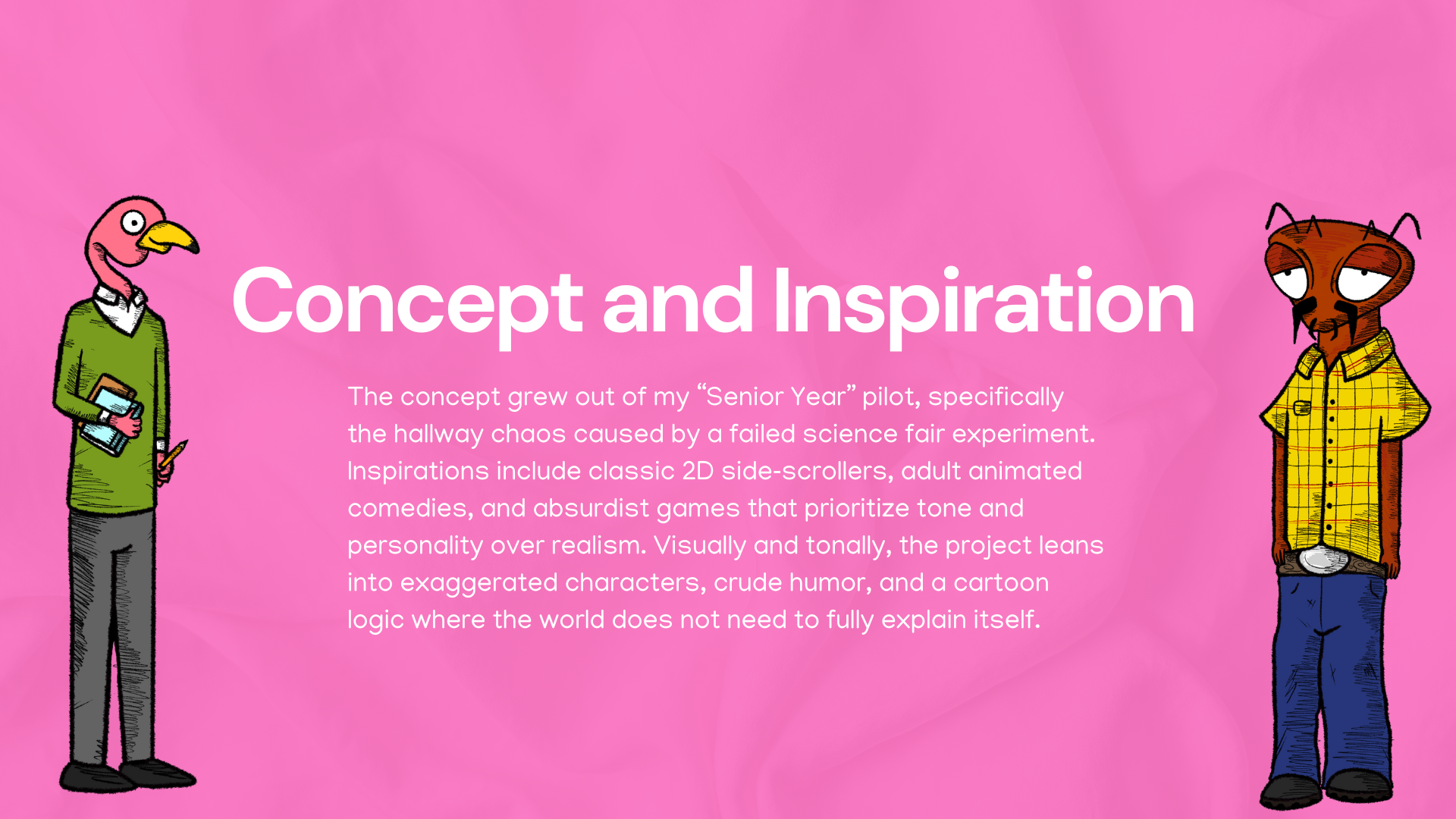 Concept and Inspiration

The concept grew out of my “Senior Year” pilot, specifically the hallway chaos caused by a failed science fair experiment. Inspirations include classic 2D side-scrollers, adult animated comedies, and absurdist games that prioritize tone and personality over realism. Visually and tonally, the project leans into exaggerated characters, crude humor, and a cartoon logic where the world does not need to fully explain itself.